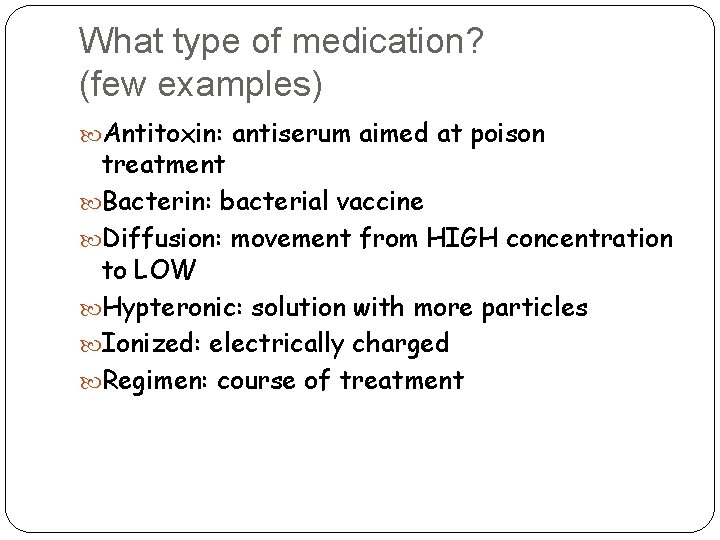 What type of medication?
(few examples)

Antitoxin: antiserum aimed at poison treatment

Bacterin: bacterial vaccine

Diffusion: movement from HIGH concentration to LOW

Hypteronic: solution with more particles

Ionized: electrically charged

Regimen: course of treatment